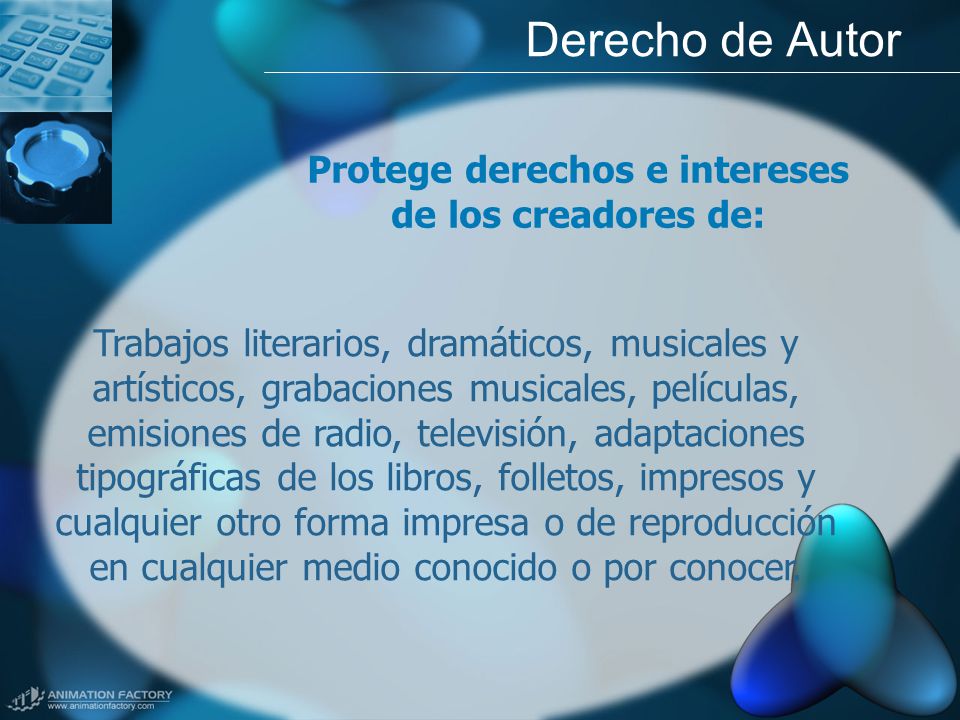 Derecho de Autor

Protege derechos e intereses de los creadores de:

Trabajos literarios, dramáticos, musicales y artísticos, grabaciones musicales, películas, emisiones de radio, televisión, adaptaciones tipográficas de los libros, folletos, impresos y cualquier otro forma impresa o de reproducción en cualquier medio conocido o por conocer

ANIMATION FACTORY
www.animationfactory.com